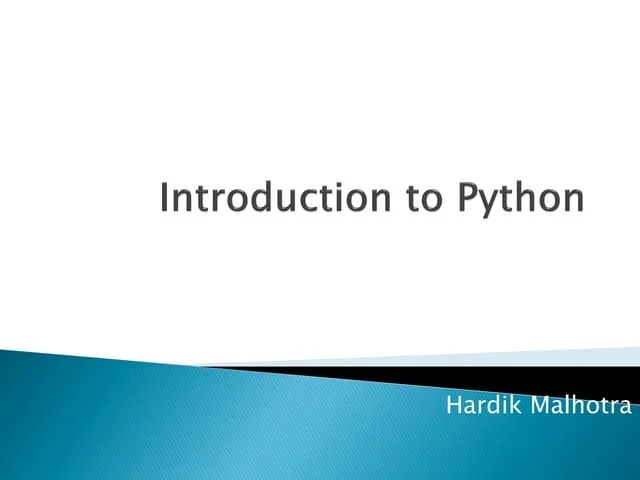 Introduction to Python

Hardik Malhotra